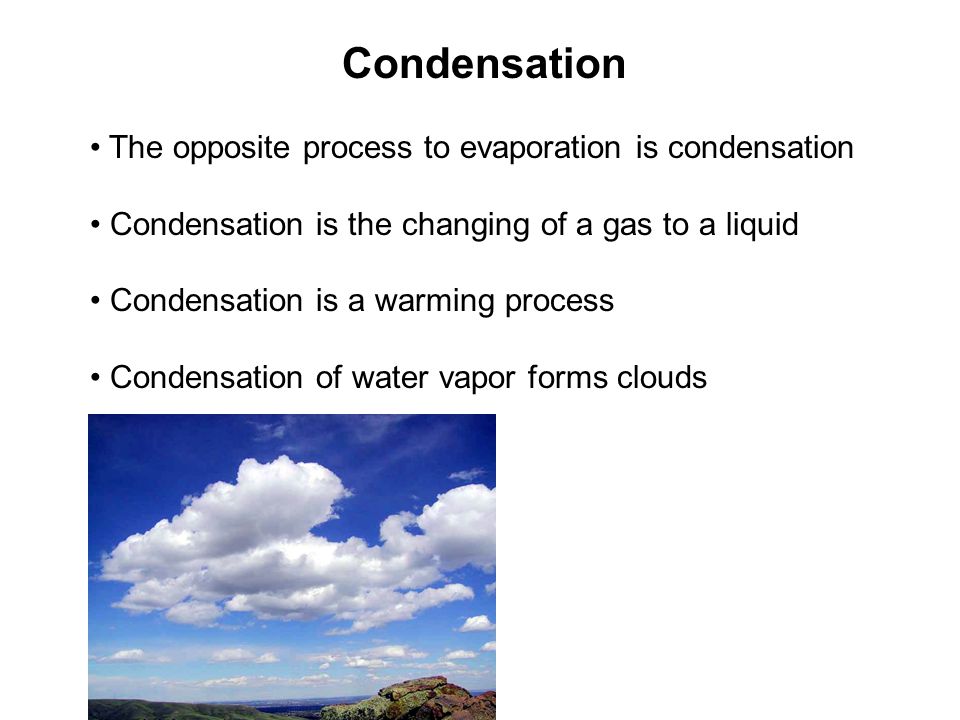 Condensation

• The opposite process to evaporation is condensation

• Condensation is the changing of a gas to a liquid

• Condensation is a warming process

• Condensation of water vapor forms clouds